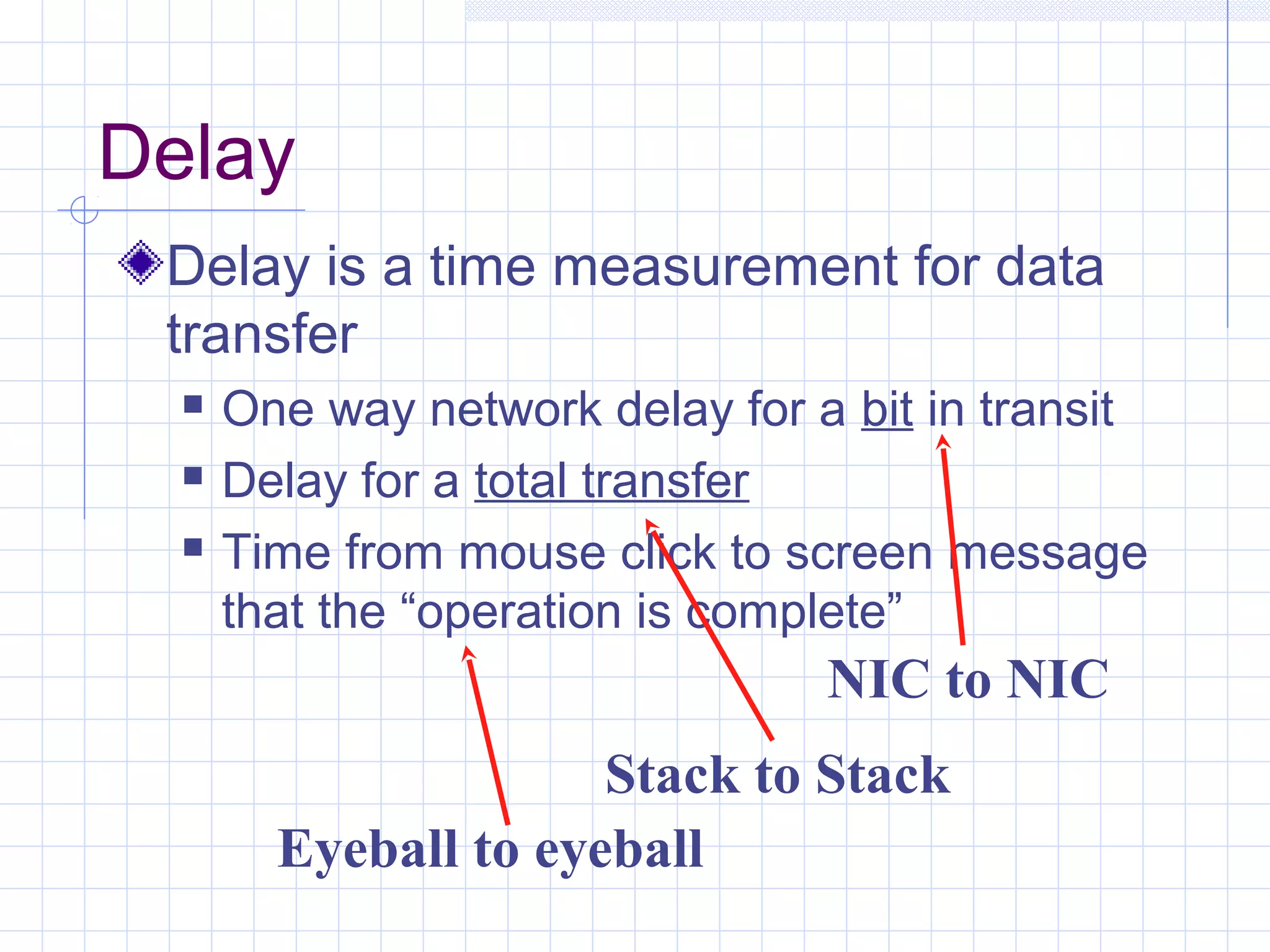 Delay

Delay is a time measurement for data transfer

One way network delay for a bit in transit

Delay for a total transfer

Time from mouse click to screen message that the “operation is complete”

NIC to NIC

Stack to Stack

Eyeball to eyeball